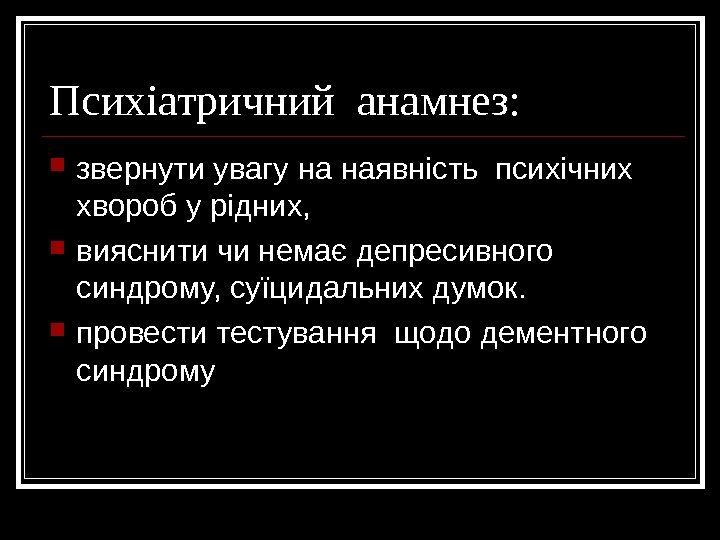 Психіатричний анамнез:

- звернути увагу на наявність психічних хвороб у рідних,
- вияснити чи немає депресивного синдрому, суїцидальних думок.
- провести тестування щодо дементного синдрому